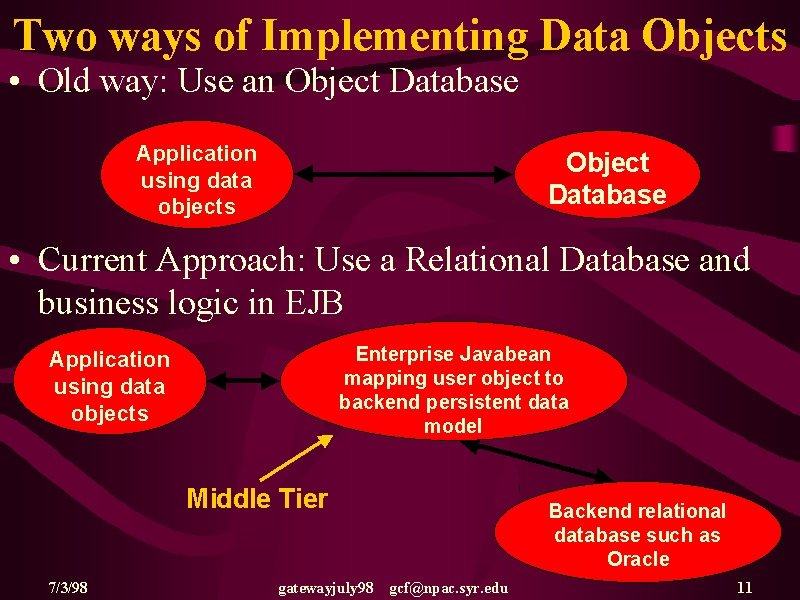 Two ways of Implementing Data Objects

• Old way: Use an Object Database

Application using data objects

Object Database

• Current Approach: Use a Relational Database and business logic in EJB

Application using data objects

Enterprise Javabean mapping user object to backend persistent data model

Middle Tier

Backend relational database such as Oracle

7/3/98 gatewayjuly98 gcf@npac.syr.edu 11